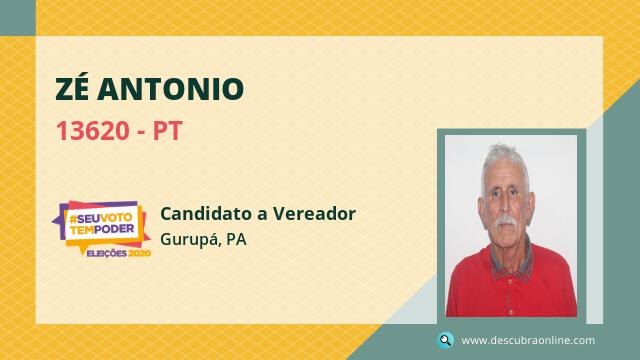 ZÉ ANTONIO

13620 - PT

#SEUVOTO TEMPODER
ELEIÇÕES 2020

Candidato a Vereador
Gurupá, PA

www.descubraonline.com